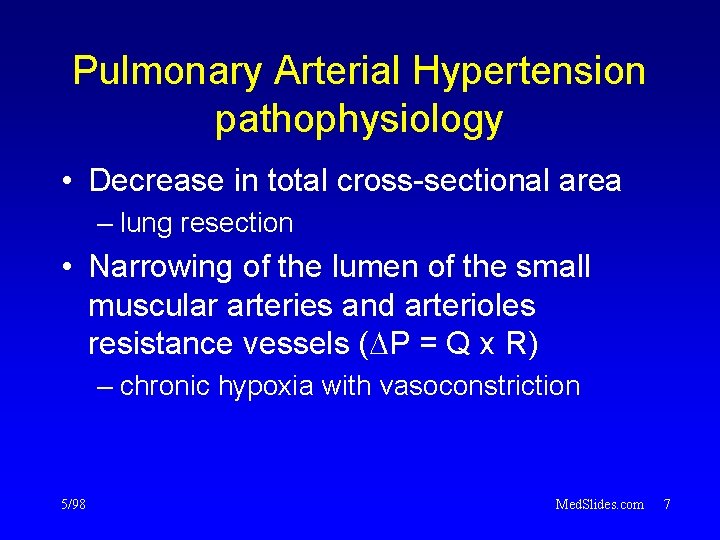 Pulmonary Arterial Hypertension pathophysiology

• Decrease in total cross-sectional area
– lung resection

• Narrowing of the lumen of the small muscular arteries and arterioles resistance vessels ($\Delta P = Q \times R$)
– chronic hypoxia with vasoconstriction

5/98

MedSlides.com 7